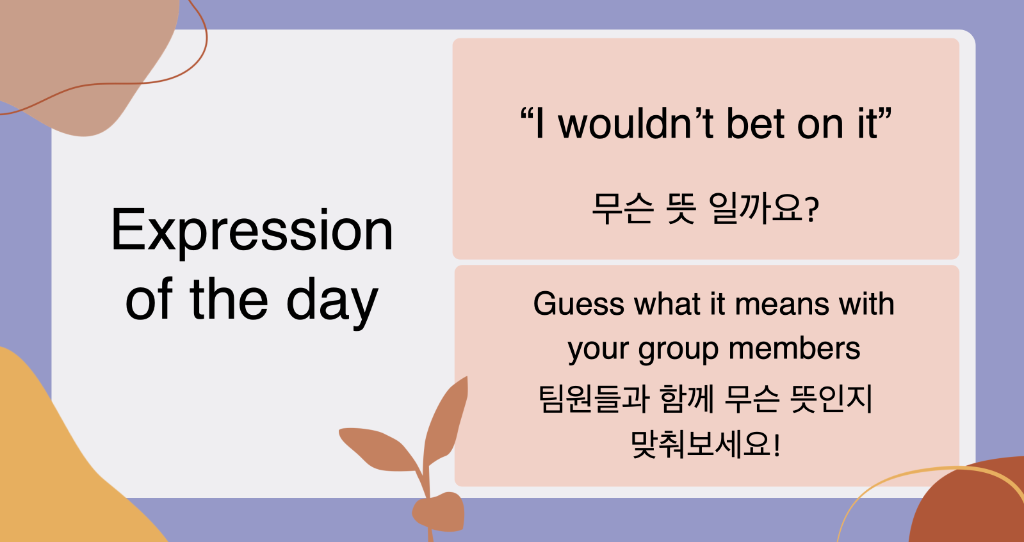 Expression of the day

“I wouldn’t bet on it”

무슨 뜻 일까요?

Guess what it means with your group members

팀원들과 함께 무슨 뜻인지 맞춰보세요!